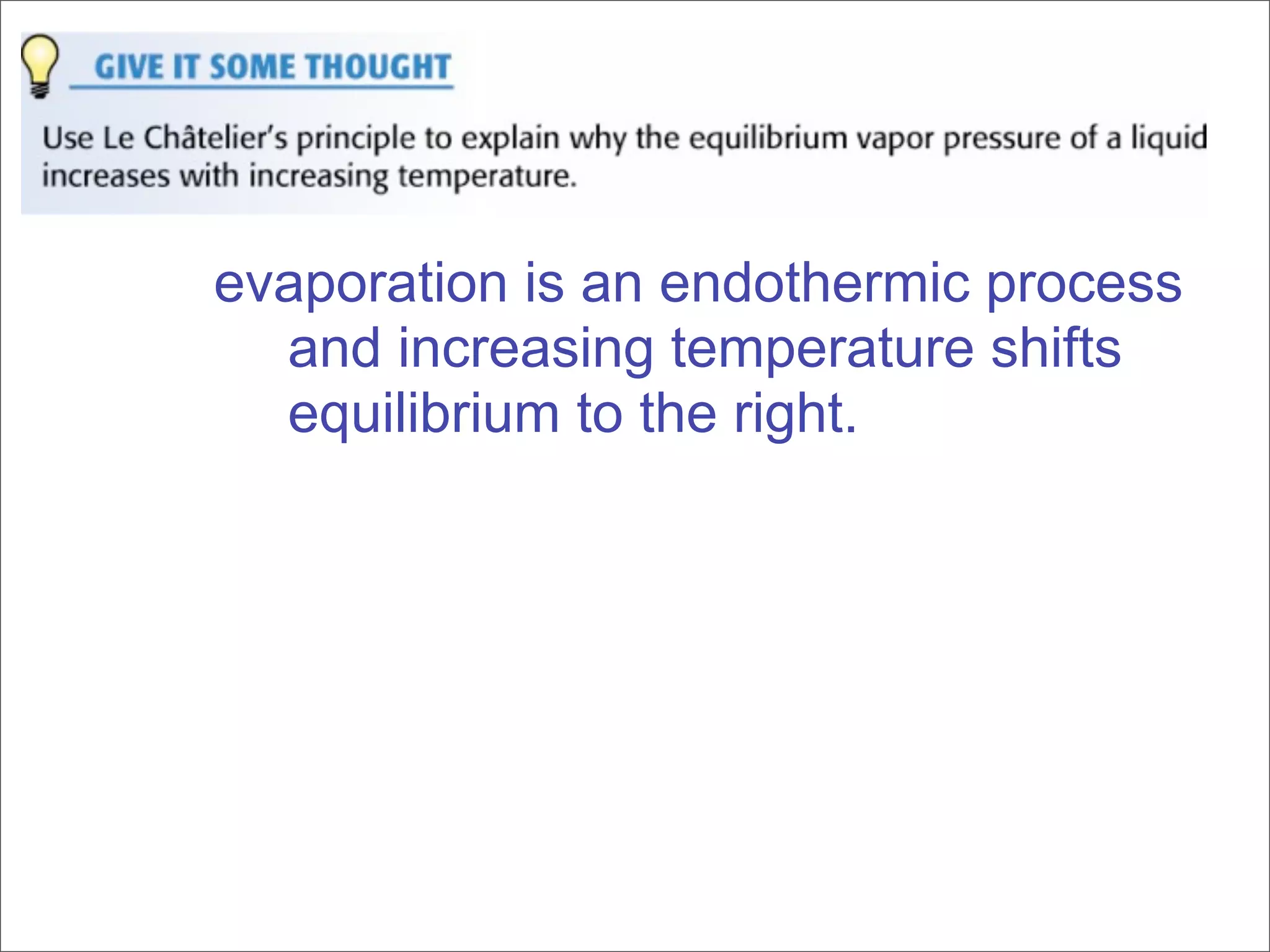 GIVE IT SOME THOUGHT

Use Le Châtelier's principle to explain why the equilibrium vapor pressure of a liquid increases with increasing temperature.

evaporation is an endothermic process and increasing temperature shifts equilibrium to the right.